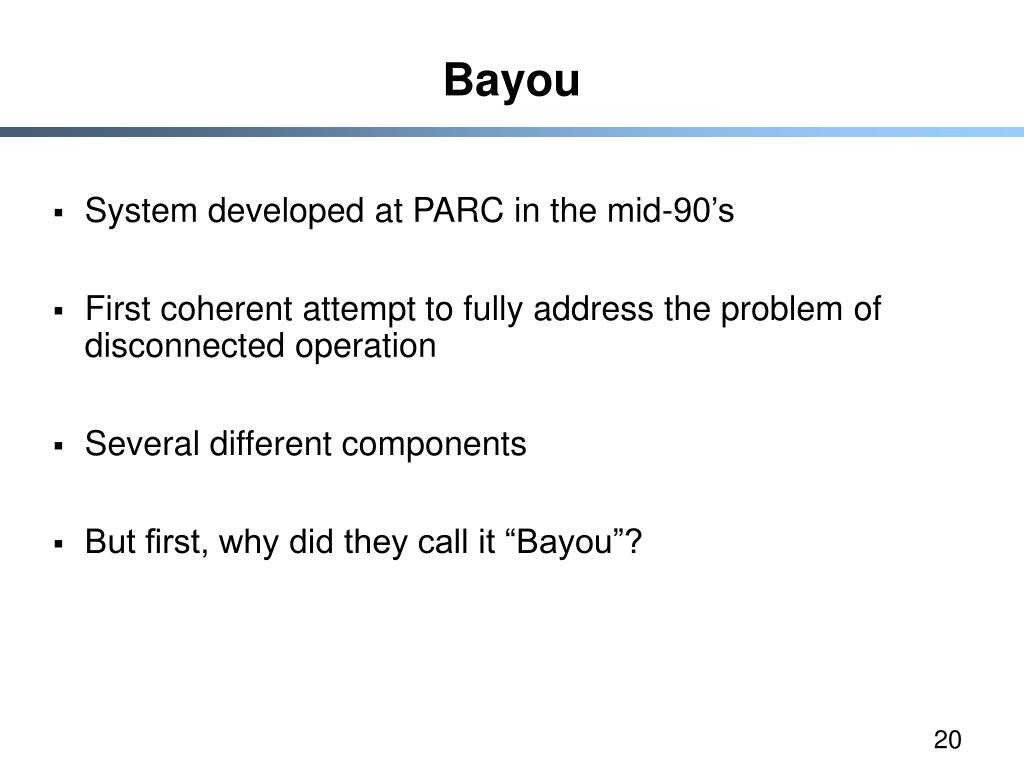 Bayou

▪ System developed at PARC in the mid-90’s

▪ First coherent attempt to fully address the problem of disconnected operation

▪ Several different components

▪ But first, why did they call it “Bayou”?

20